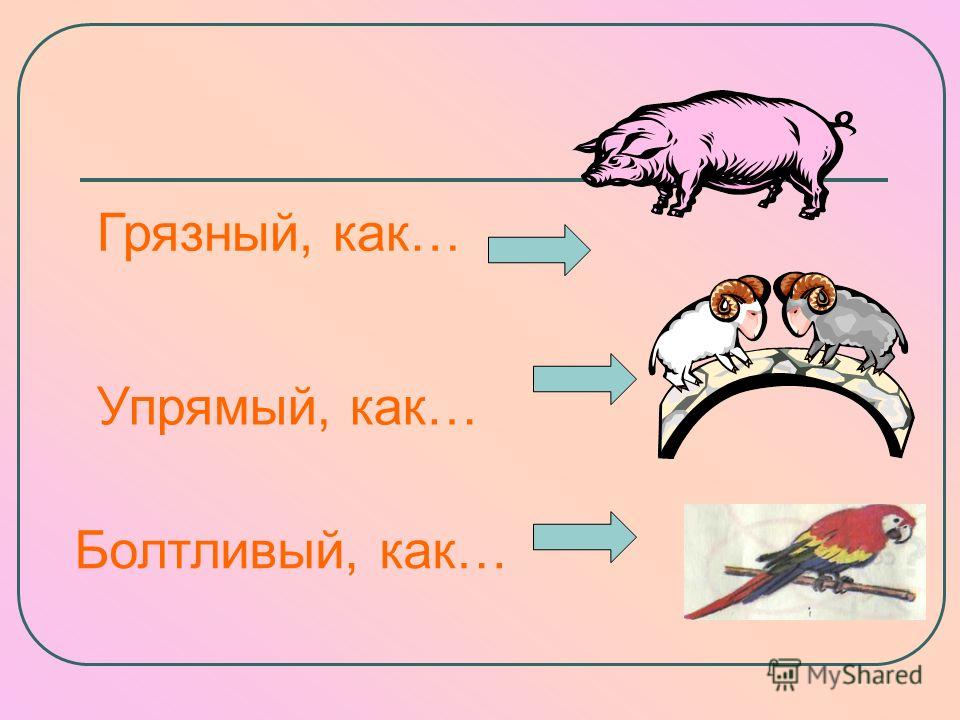 Грязный, как…

Упрямый, как…

Болтливый, как…

MyShared